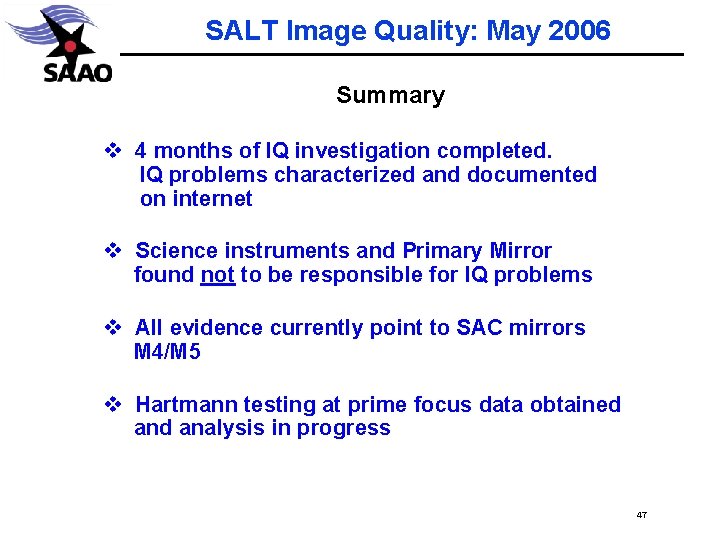 SAAO

SALT Image Quality: May 2006

Summary

❖ 4 months of IQ investigation completed. IQ problems characterized and documented on internet

❖ Science instruments and Primary Mirror found not to be responsible for IQ problems

❖ All evidence currently point to SAC mirrors M4/M5

❖ Hartmann testing at prime focus data obtained and analysis in progress

47